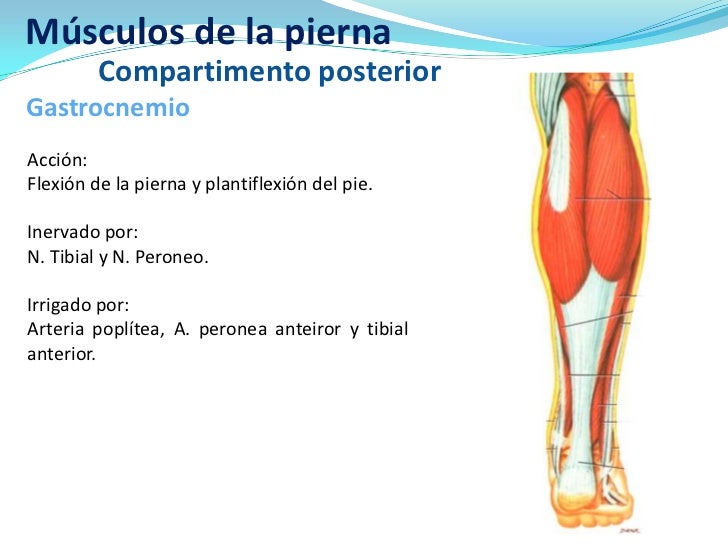 Músculos de la pierna

Compartimento posterior

Gastrocnemio

Acción:
Flexión de la pierna y plantiflexión del pie.

Inervado por:
N. Tibial y N. Peroneo.

Irrigado por:
Arteria poplítea, A. peronea anteiror y tibial anterior.